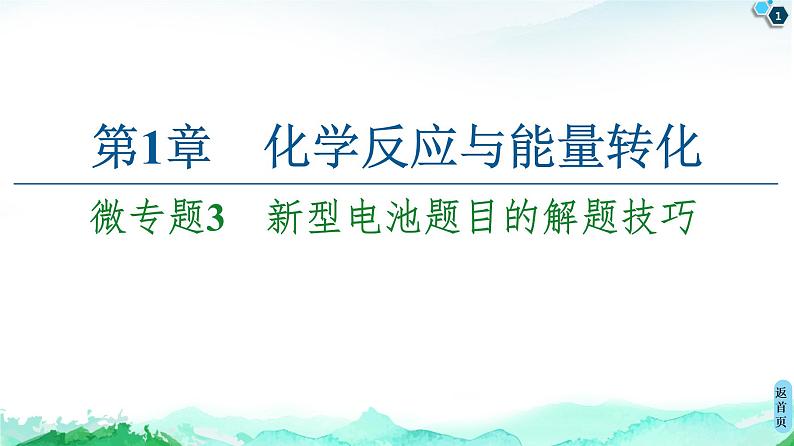 1

第1章　化学反应与能量转化

微专题3　新型电池题目的解题技巧

返首页